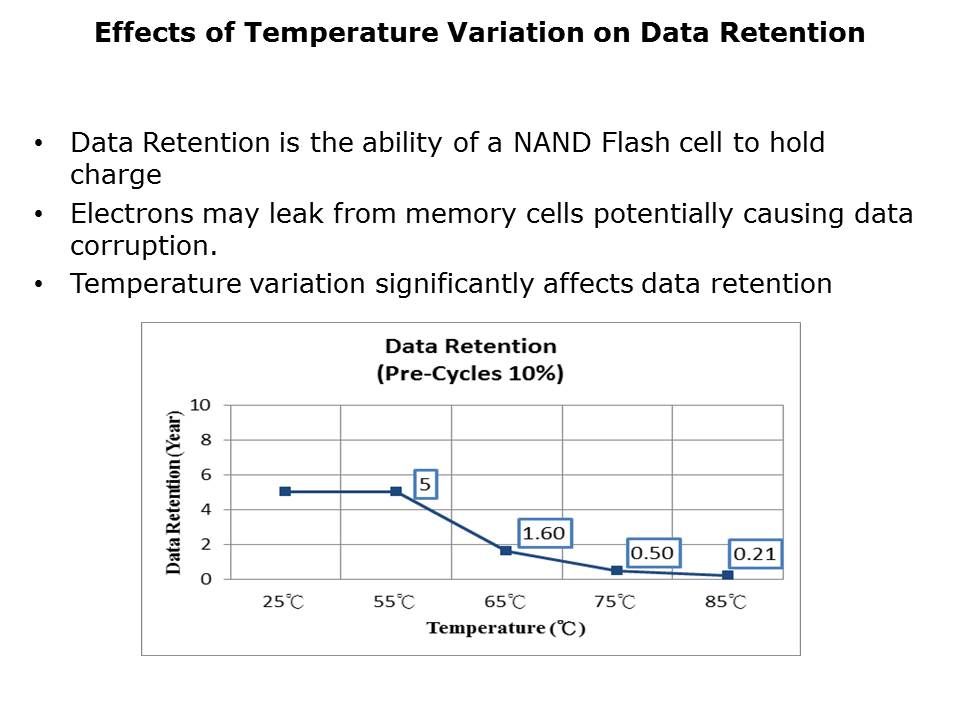 Effects of Temperature Variation on Data Retention

• Data Retention is the ability of a NAND Flash cell to hold charge
• Electrons may leak from memory cells potentially causing data corruption.
• Temperature variation significantly affects data retention

Data Retention
(Pre-Cycles 10%)

Data Retention (Year)
10
8
6
4
2
0

5
1.60
0.50
0.21

25℃ 55℃ 65℃ 75℃ 85℃
Temperature (℃)